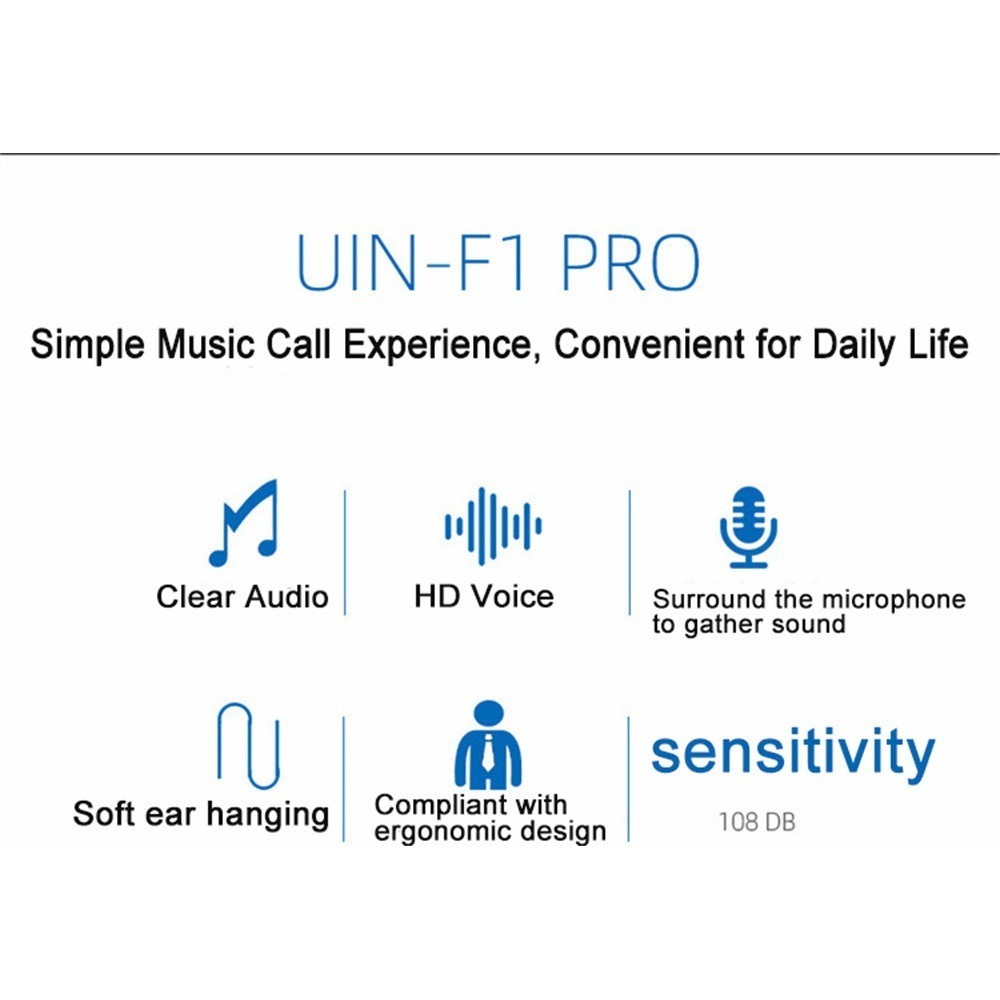 UIN-F1 PRO

Simple Music Call Experience, Convenient for Daily Life

Clear Audio

HD Voice

Surround the microphone to gather sound

Soft ear hanging

Compliant with ergonomic design

sensitivity

108 DB